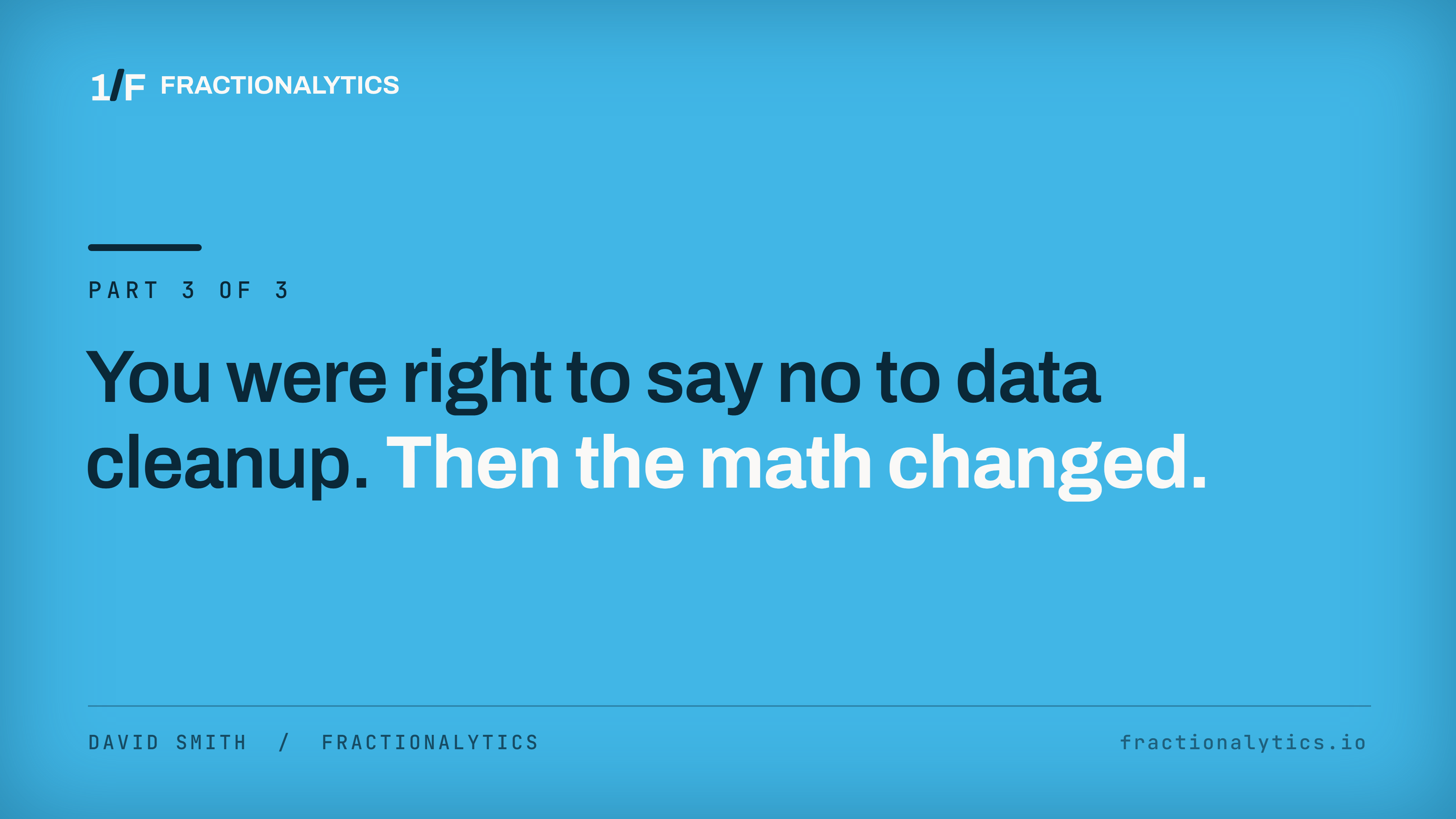 1/F FRACTIONALYTICS

PART 3 OF 3

You were right to say no to data cleanup. Then the math changed.

DAVID SMITH / FRACTIONALYTICS

fractionalytics.io